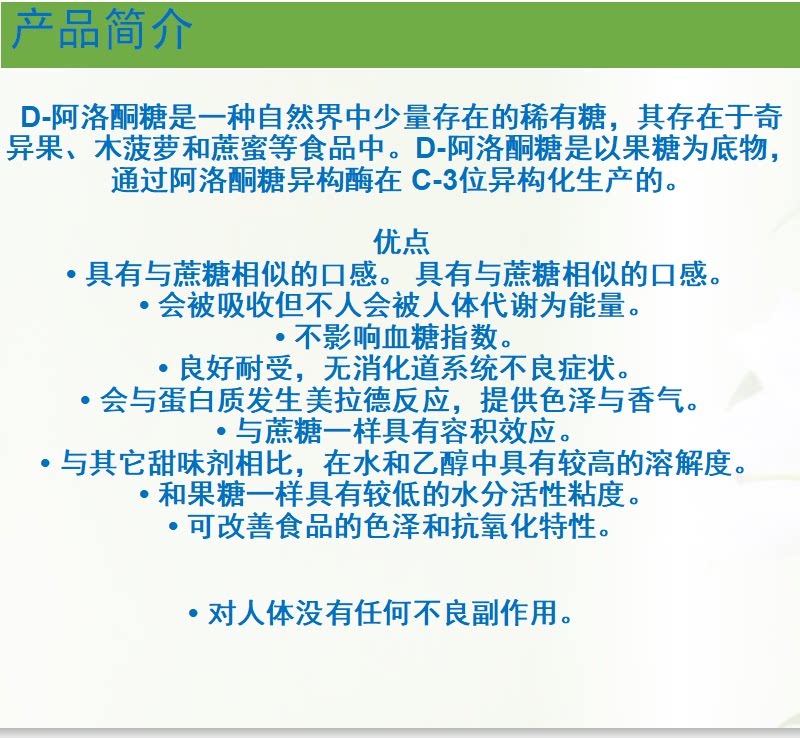 产品简介

D-阿洛酮糖是一种自然界中少量存在的稀有糖，其存在于奇异果、木菠萝和蔗蜜等食品中。D-阿洛酮糖是以果糖为底物，通过阿洛酮糖异构酶在 C-3位异构化生产的。

优点
• 具有与蔗糖相似的口感。 具有与蔗糖相似的口感。
• 会被吸收但不人会被人体代谢为能量。
• 不影响血糖指数。
• 良好耐受，无消化道系统不良症状。
• 会与蛋白质发生美拉德反应，提供色泽与香气。
• 与蔗糖一样具有容积效应。
• 与其它甜味剂相比，在水和乙醇中具有较高的溶解度。
• 和果糖一样具有较低的水分活性粘度。
• 可改善食品的色泽和抗氧化特性。

• 对人体没有任何不良副作用。